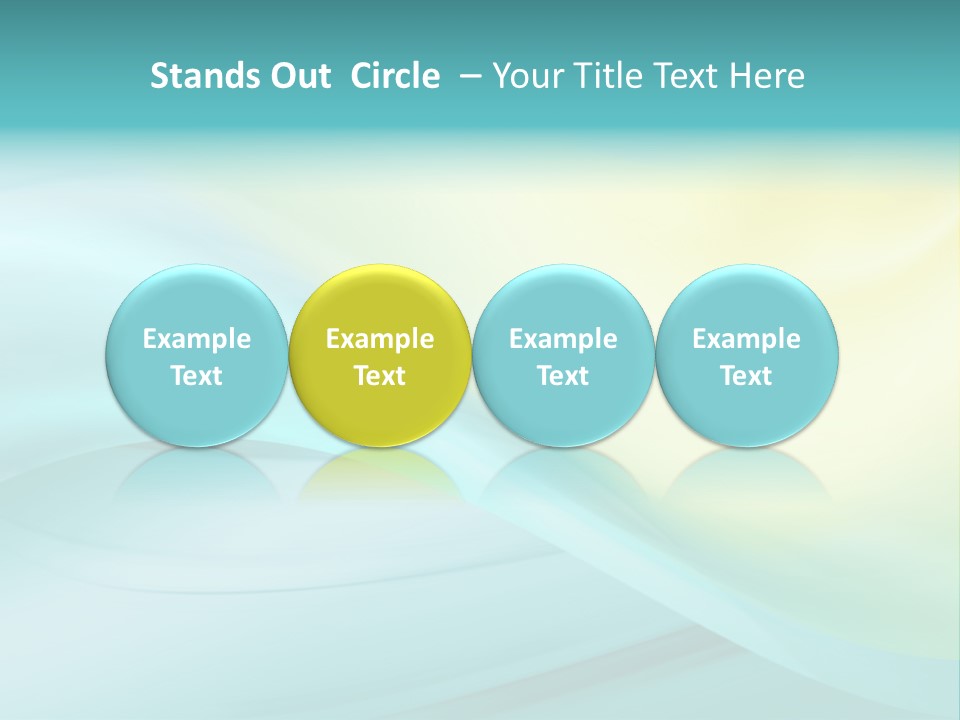 Stands Out Circle – Your Title Text Here

Example Text

Example Text

Example Text

Example Text